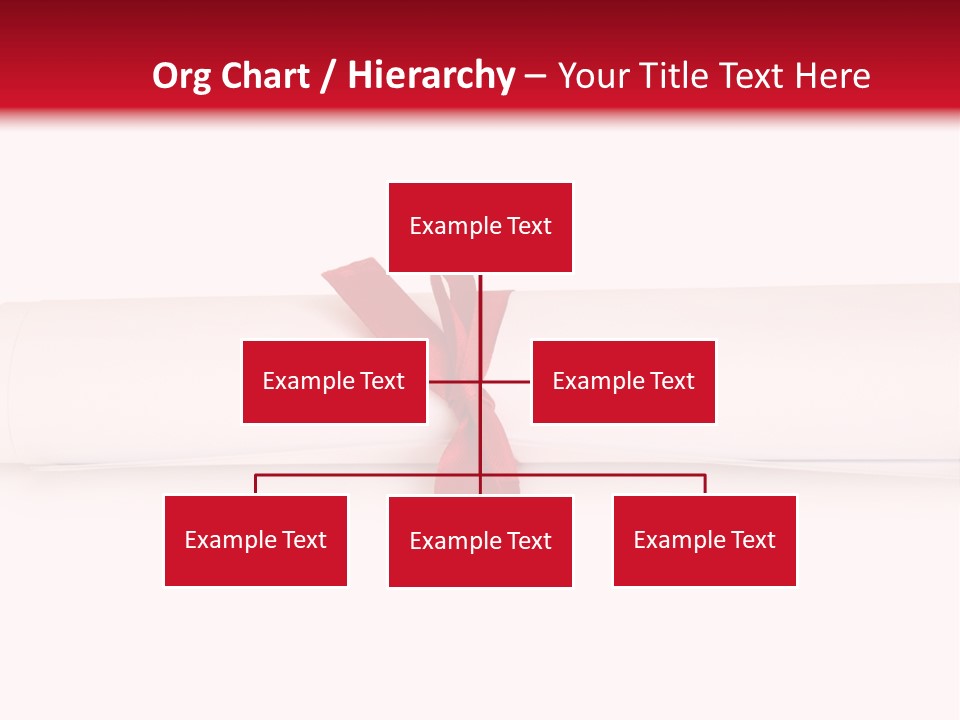 Org Chart / Hierarchy – Your Title Text Here

Example Text

Example Text

Example Text

Example Text

Example Text

Example Text